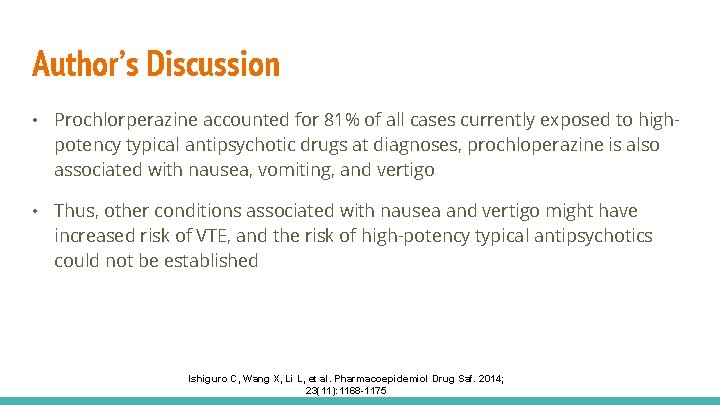 Author's Discussion

• Prochlorperazine accounted for 81% of all cases currently exposed to high-potency typical antipsychotic drugs at diagnoses, prochloperazine is also associated with nausea, vomiting, and vertigo

• Thus, other conditions associated with nausea and vertigo might have increased risk of VTE, and the risk of high-potency typical antipsychotics could not be established

Ishiguro C, Wang X, Li L, et al. Pharmacoepidemiol Drug Saf. 2014; 23(11):1168-1175